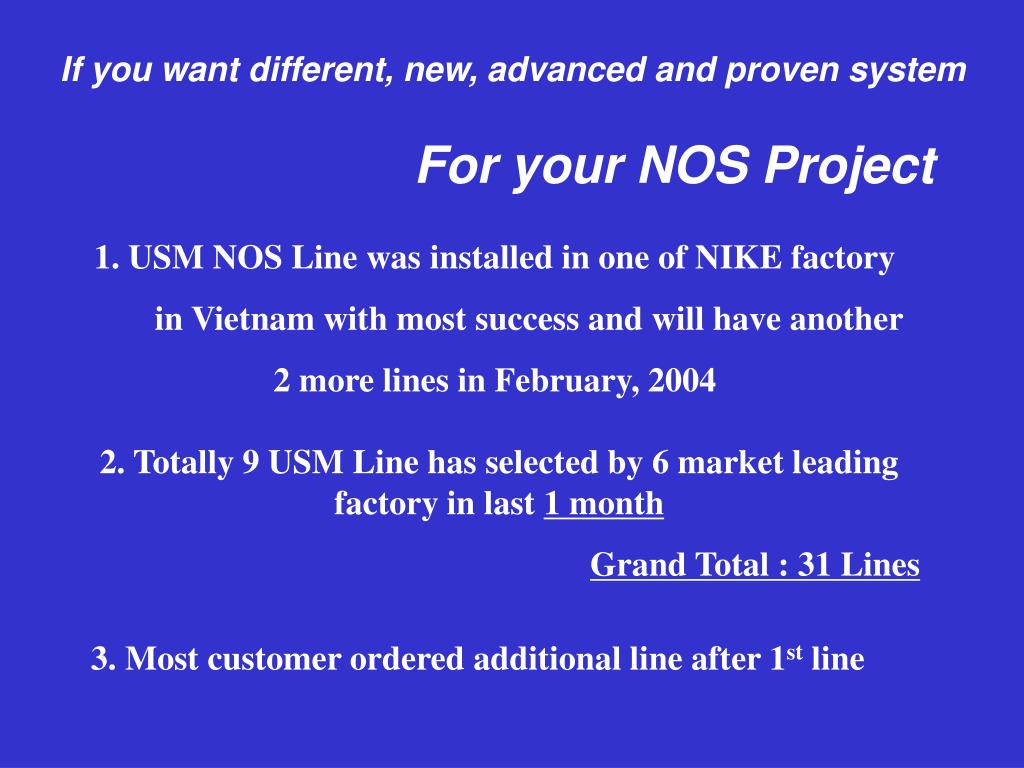 If you want different, new, advanced and proven system

For your NOS Project

1. USM NOS Line was installed in one of NIKE factory in Vietnam with most success and will have another 2 more lines in February, 2004

2. Totally 9 USM Line has selected by 6 market leading factory in last 1 month

Grand Total : 31 Lines

3. Most customer ordered additional line after 1$^{st}$ line